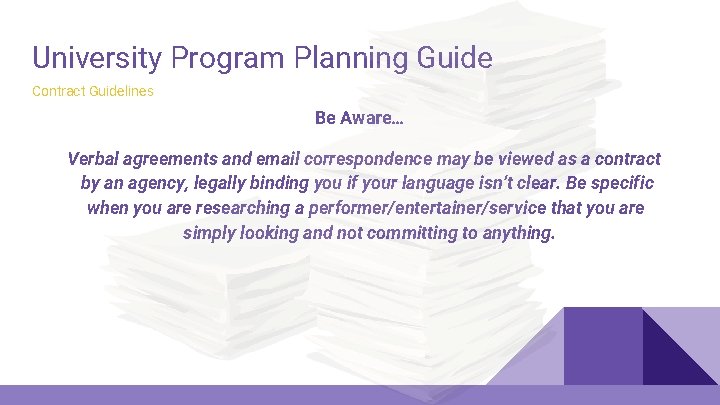 University Program Planning Guide

Contract Guidelines

Be Aware…

Verbal agreements and email correspondence may be viewed as a contract by an agency, legally binding you if your language isn't clear. Be specific when you are researching a performer/entertainer/service that you are simply looking and not committing to anything.